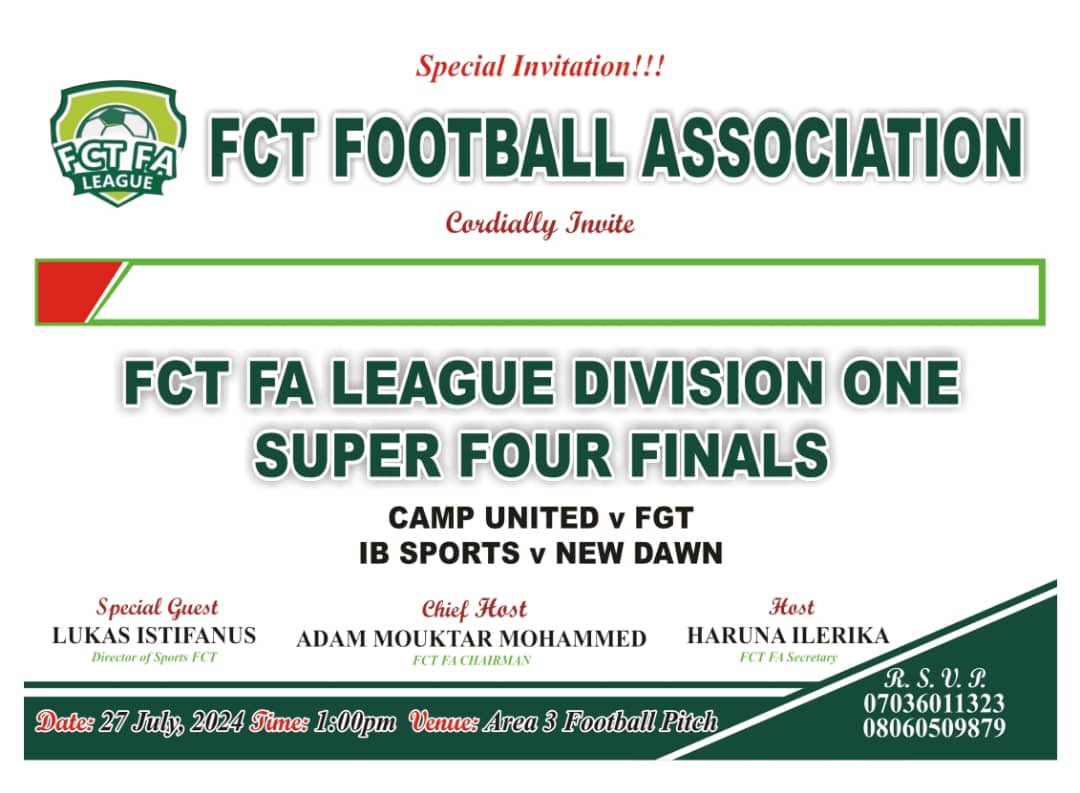 Special Invitation!!!

FCT FA LEAGUE

FCT FOOTBALL ASSOCIATION

Cordially Invite

FCT FA LEAGUE DIVISION ONE SUPER FOUR FINALS

CAMP UNITED v FGT
IB SPORTS v NEW DAWN

Special Guest
LUKAS ISTIFANUS
Director of Sports FCT

Chief Host
ADAM MOUKTAR MOHAMMED
FCT FA CHAIRMAN

Host
HARUNA ILERIKA
FCT FA Secretary

R. S. V. P.
07036011323
08060509879

Date: 27 July, 2024 Time: 1:00pm Venue: Area 3 Football Pitch